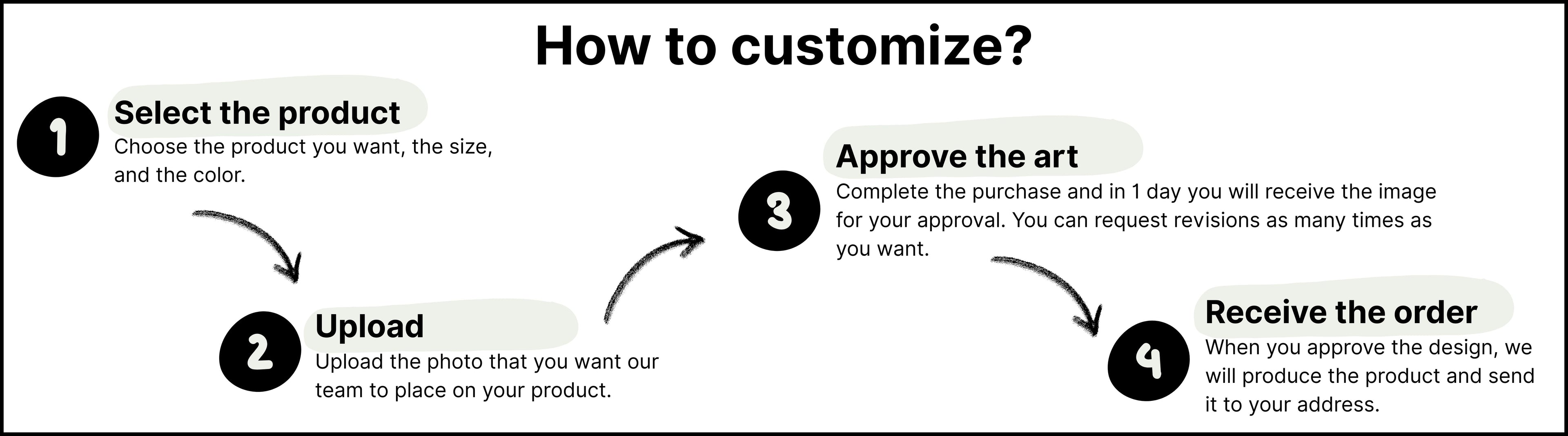 How to customize?

1
Select the product
Choose the product you want, the size, and the color.

2
Upload
Upload the photo that you want our team to place on your product.

3
Approve the art
Complete the purchase and in 1 day you will receive the image for your approval. You can request revisions as many times as you want.

4
Receive the order
When you approve the design, we will produce the product and send it to your address.